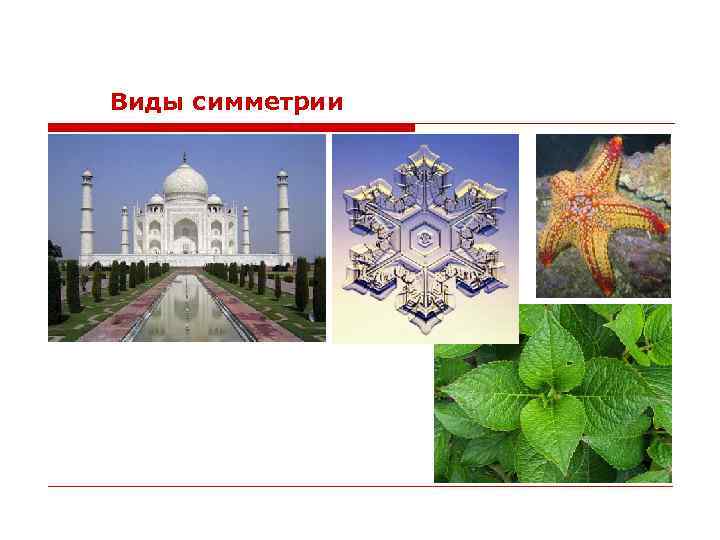 Виды симметрии